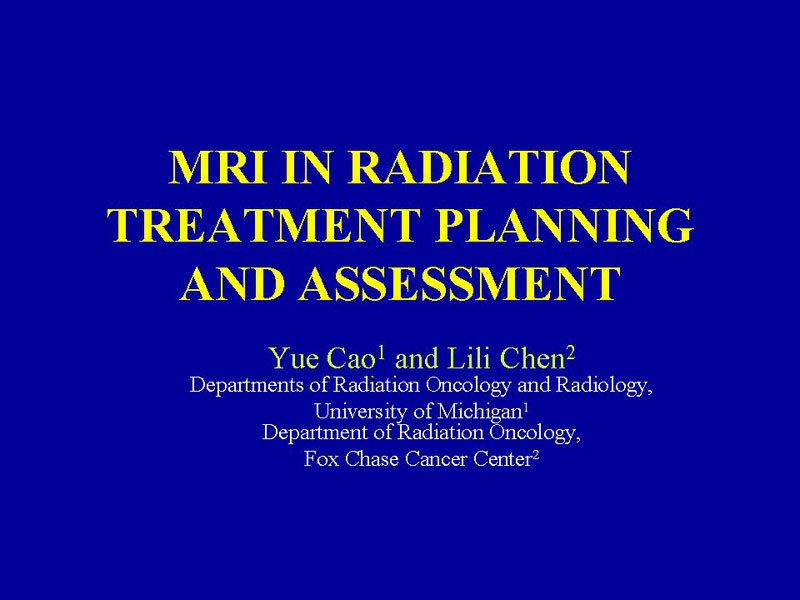 MRI IN RADIATION TREATMENT PLANNING AND ASSESSMENT

Yue Cao$^1$ and Lili Chen$^2$
Departments of Radiation Oncology and Radiology,
University of Michigan$^1$
Department of Radiation Oncology,
Fox Chase Cancer Center$^2$